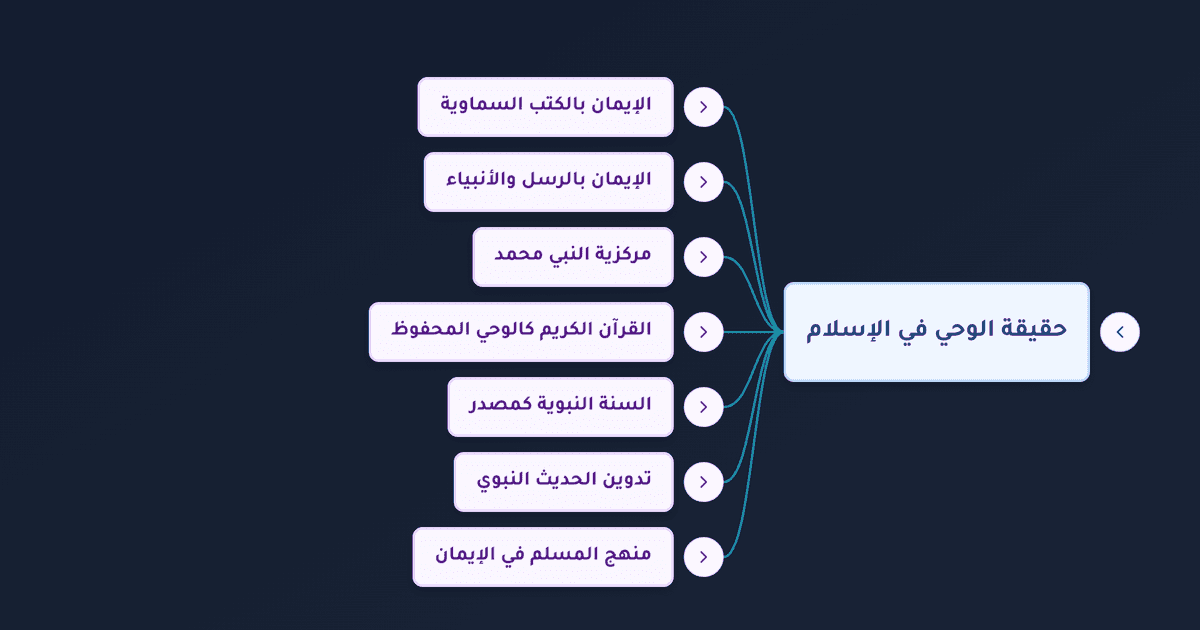 حقيقة الوحي في الإسلام

الإيمان بالكتب السماوية

الإيمان بالرسل والأنبياء

مركزية النبي محمد

القرآن الكريم كالوحي المحفوظ

السنة النبوية كمصدر

تدوين الحديث النبوي

منهج المسلم في الإيمان